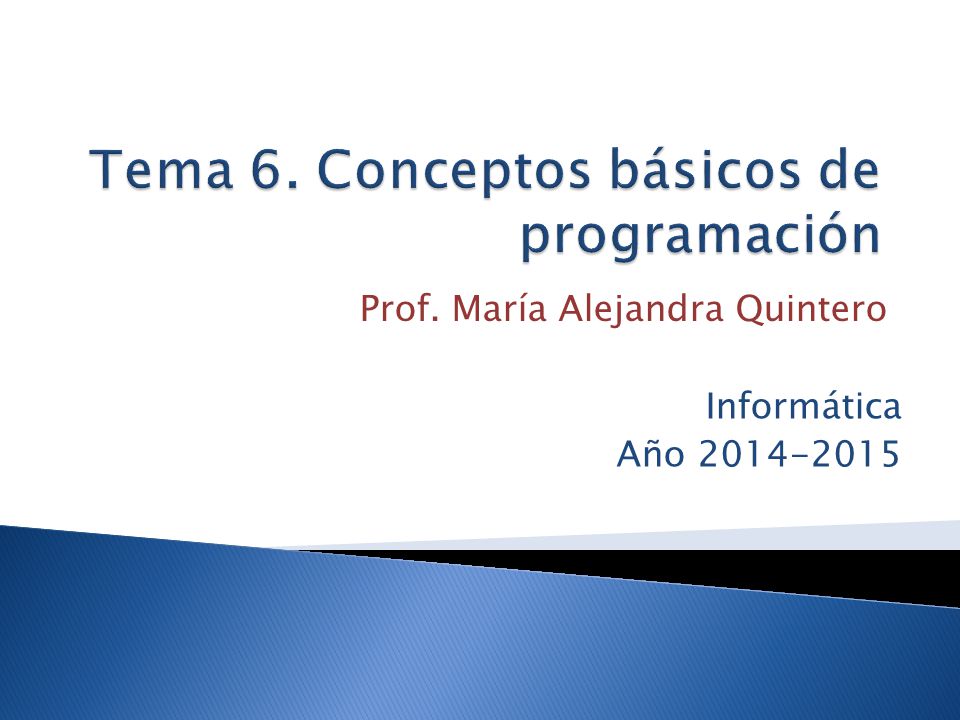 Tema 6. Conceptos básicos de programación

Prof. María Alejandra Quintero

Informática
Año 2014-2015